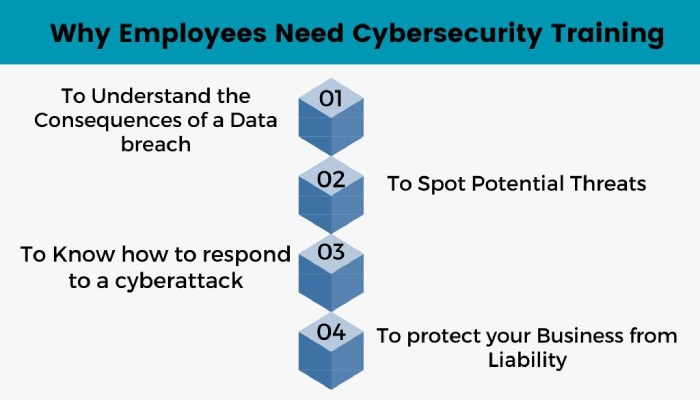 Why Employees Need Cybersecurity Training

01
To Understand the Consequences of a Data breach

02
To Spot Potential Threats

03
To Know how to respond to a cyberattack

04
To protect your Business from Liability